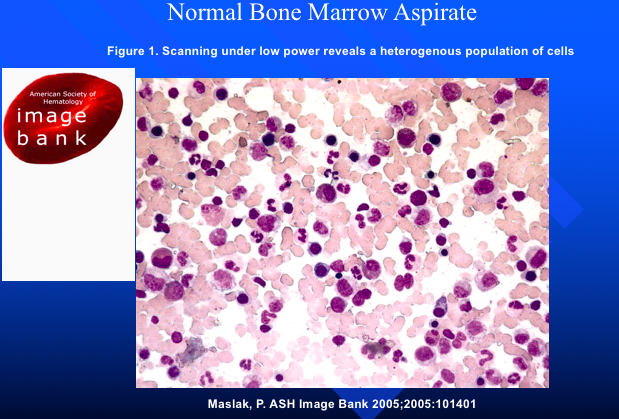 Normal Bone Marrow Aspirate

Figure 1. Scanning under low power reveals a heterogenous population of cells

American Society of Hematology
image bank

Maslak, P. ASH Image Bank 2005;2005:101401